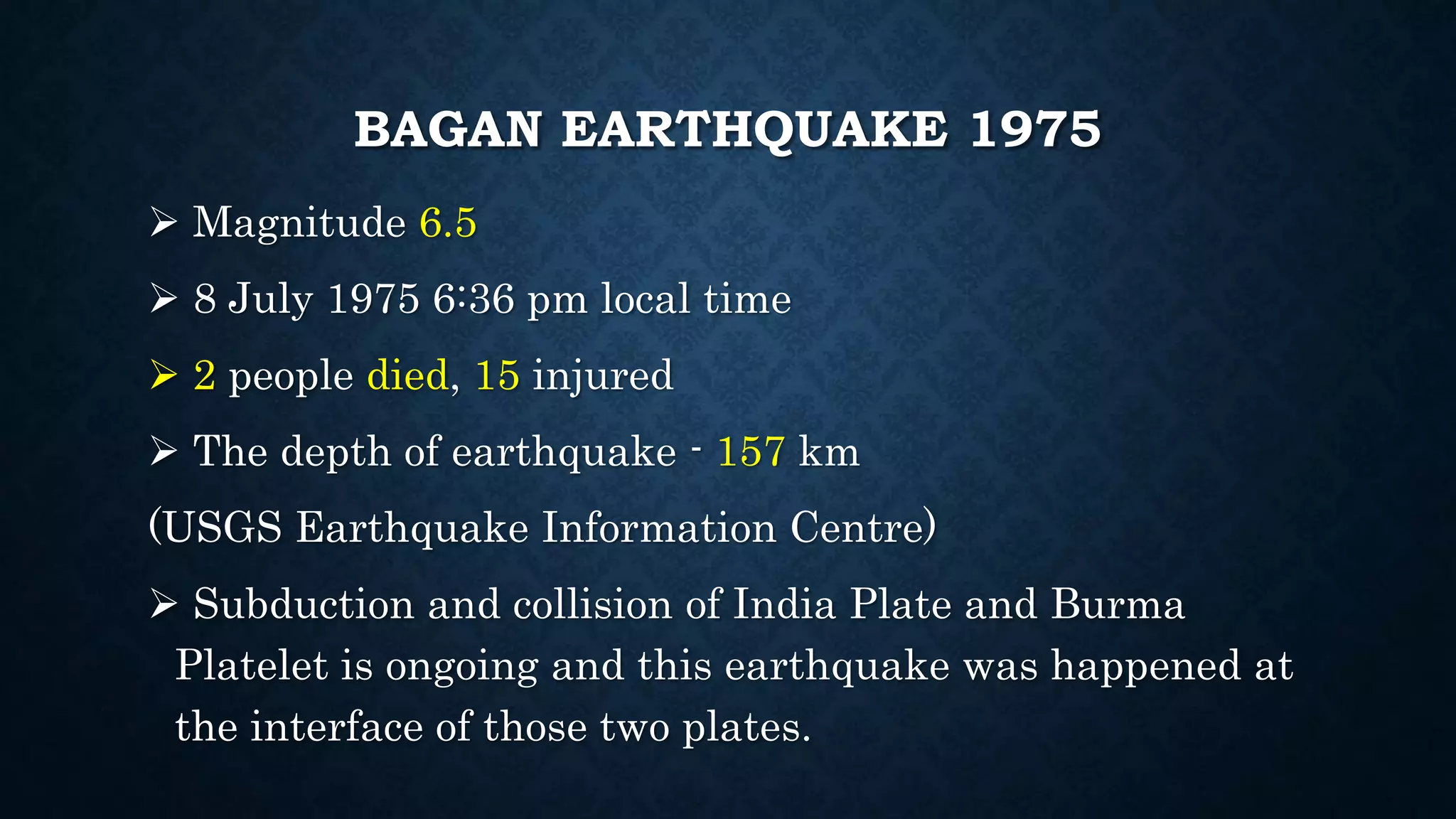 BAGAN EARTHQUAKE 1975

➢ Magnitude 6.5

➢ 8 July 1975 6:36 pm local time

➢ 2 people died, 15 injured

➢ The depth of earthquake - 157 km

(USGS Earthquake Information Centre)

➢ Subduction and collision of India Plate and Burma Platelet is ongoing and this earthquake was happened at the interface of those two plates.